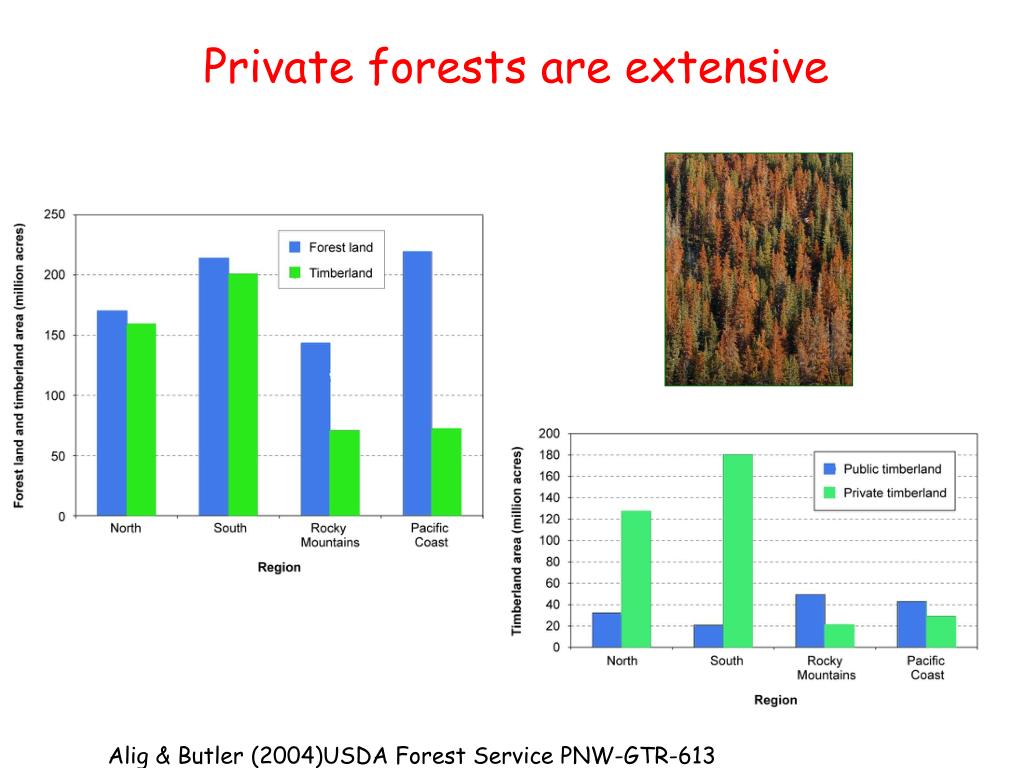 Private forests are extensive

Forest land and timberland area (million acres)

250
200
150
100
50
0

Forest land
Timberland

North
South
Rocky Mountains
Pacific Coast

Region

Timberland area (million acres)

200
180
160
140
120
100
80
60
40
20
0

Public timberland
Private timberland

North
South
Rocky Mountains
Pacific Coast

Region

Alig & Butler (2004)USDA Forest Service PNW-GTR-613